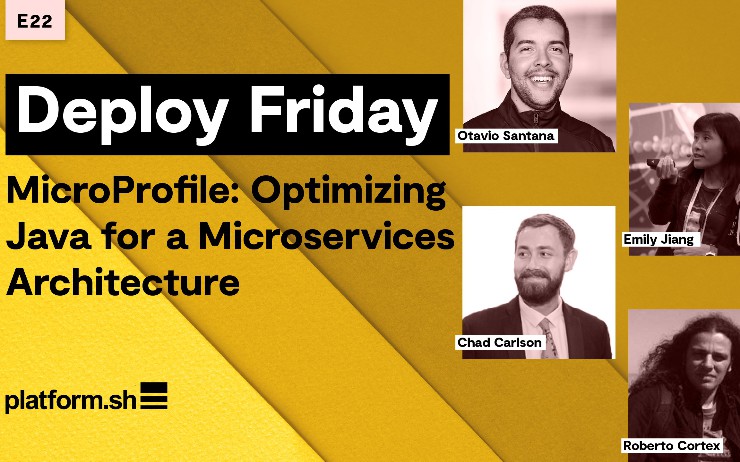 E22

Deploy Friday

MicroProfile: Optimizing Java for a Microservices Architecture

platform.sh

Otavio Santana

Emily Jiang

Chad Carlson

Roberto Cortex